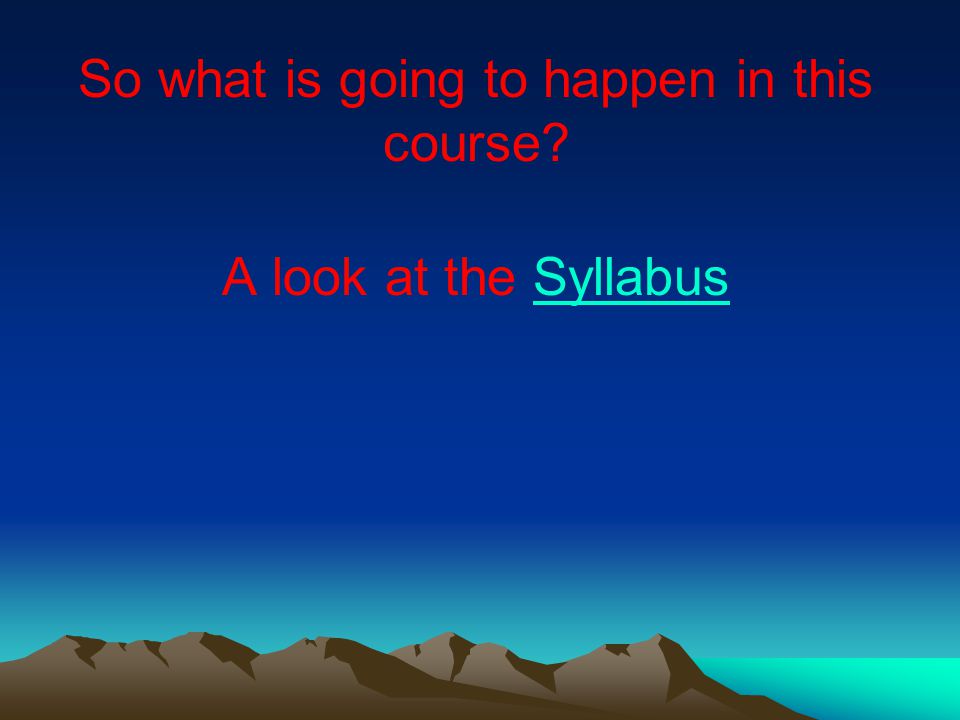 So what is going to happen in this course?

A look at the Syllabus